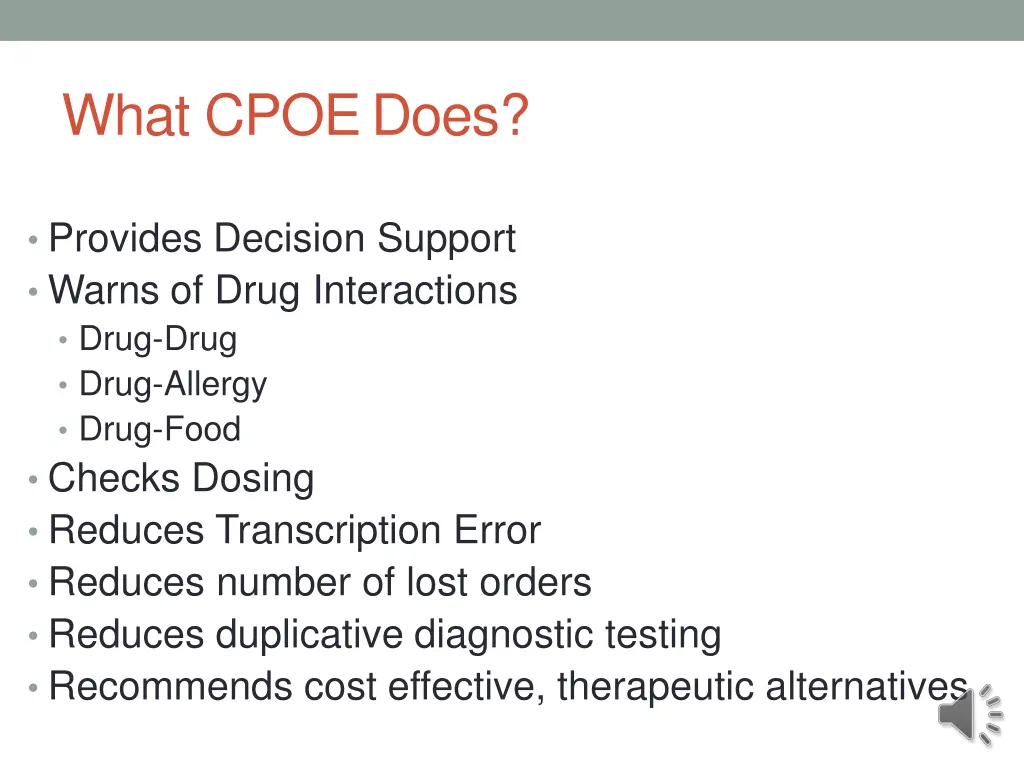 What CPOE Does?

• Provides Decision Support
• Warns of Drug Interactions
  • Drug-Drug
  • Drug-Allergy
  • Drug-Food
• Checks Dosing
• Reduces Transcription Error
• Reduces number of lost orders
• Reduces duplicative diagnostic testing
• Recommends cost effective, therapeutic alternatives